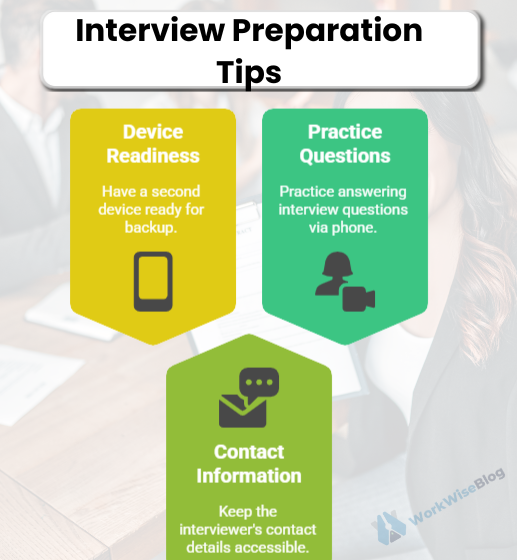 Interview Preparation Tips

Device Readiness

Have a second device ready for backup.

Practice Questions

Practice answering interview questions via phone.

Contact Information

Keep the interviewer's contact details accessible.

WorkWiseBlog